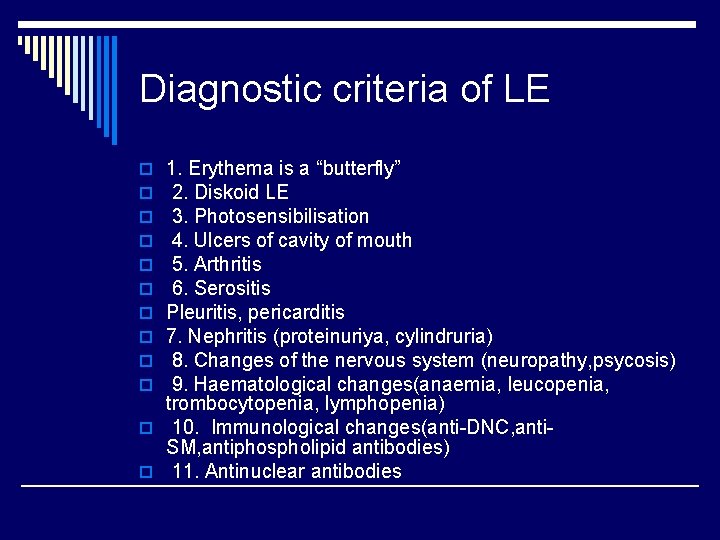 Diagnostic criteria of LE

1. Erythema is a “butterfly”
2. Diskoid LE
3. Photosensibilisation
4. Ulcers of cavity of mouth
5. Arthritis
6. Serositis
Pleuritis, pericarditis
7. Nephritis (proteinuriya, cylindruria)
8. Changes of the nervous system (neuropathy,psycosis)
9. Haematological changes(anaemia, leucopenia, trombocytopenia, lymphopenia)
10. Immunological changes(anti-DNC,anti-SM,antiphospholipid antibodies)
11. Antinuclear antibodies